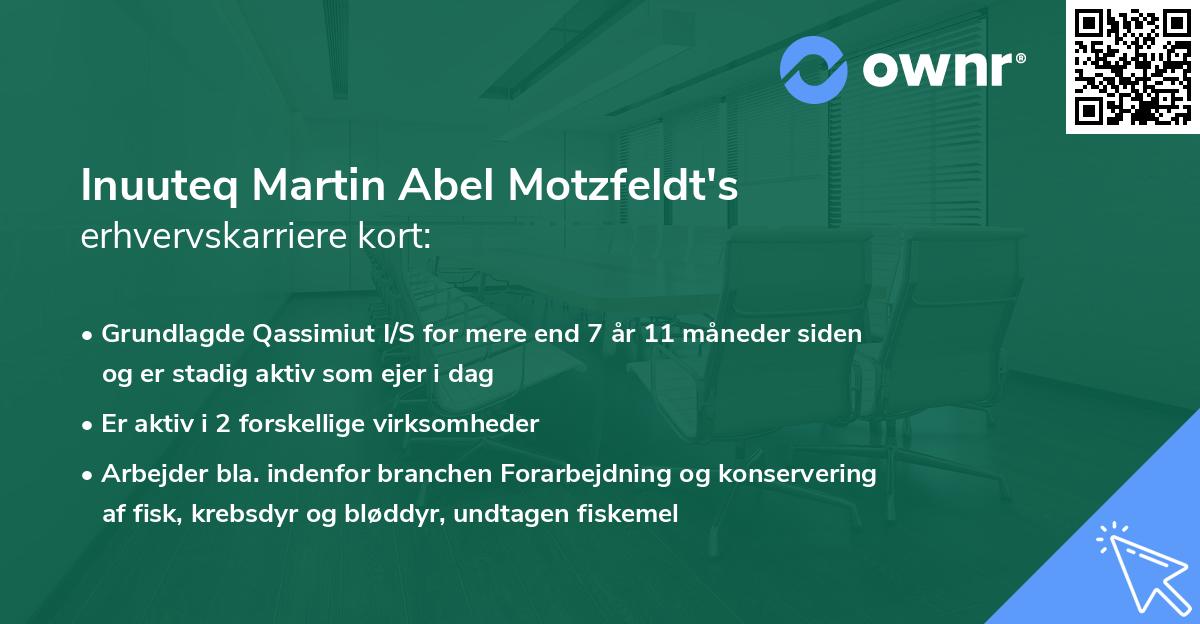 ownr®

Inuuteq Martin Abel Motzfeldt's erhvervskarriere kort:

• Grundlagde Qassimiut I/S for mere end 7 år 11 måneder siden og er stadig aktiv som ejer i dag
• Er aktiv i 2 forskellige virksomheder
• Arbejder bla. indenfor branchen Forarbejdning og konservering af fisk, krebsdyr og bløddyr, undtagen fiskemel